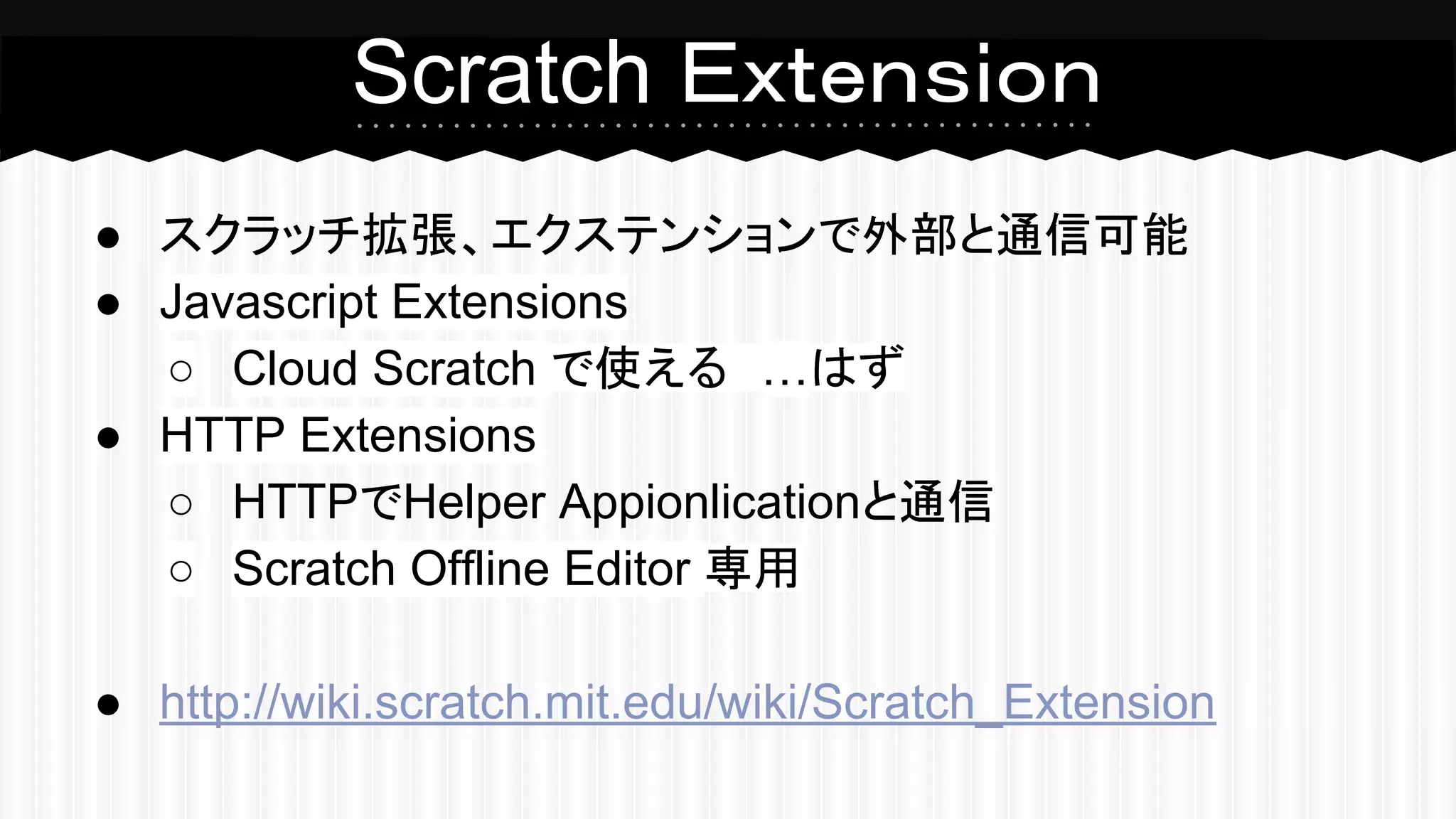 Scratch Extension

● スクラッチ拡張、エクステンションで外部と通信可能
● Javascript Extensions
○ Cloud Scratch で使える …はず
● HTTP Extensions
○ HTTPでHelper Appionlicationと通信
○ Scratch Offline Editor 専用

● http://wiki.scratch.mit.edu/wiki/Scratch_Extension